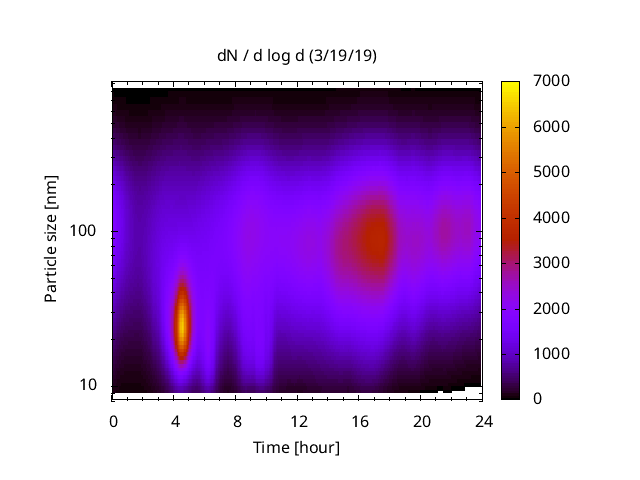 dN / d log d (3/19/19)

Particle size [nm]

100

10

0 4 8 12 16 20 24

Time [hour]

7000
6000
5000
4000
3000
2000
1000
0